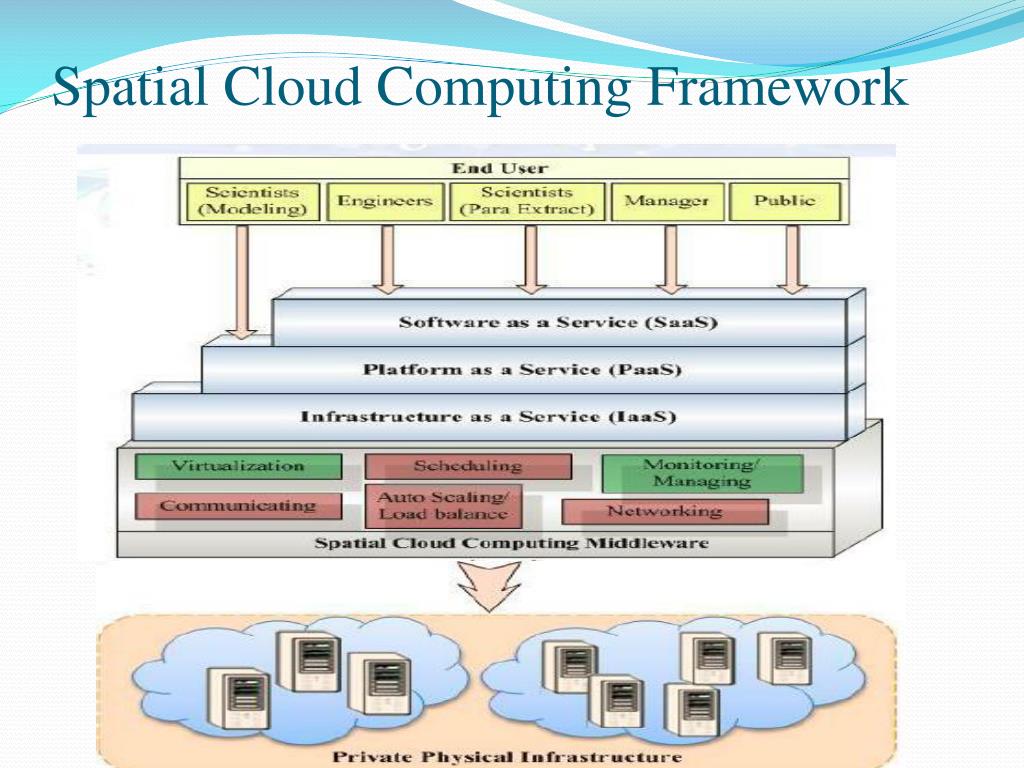 Spatial Cloud Computing Framework

End User

Scientists (Modeling)

Engineers

Scientists (Para Extract)

Manager

Public

Software as a Service (SaaS)

Platform as a Service (PaaS)

Infrastructure as a Service (IaaS)

Virtualization

Scheduling

Monitoring/ Managing

Communicating

Auto Scaling/ Load balance

Networking

Spatial Cloud Computing Middleware

Private Physical Infrastructure